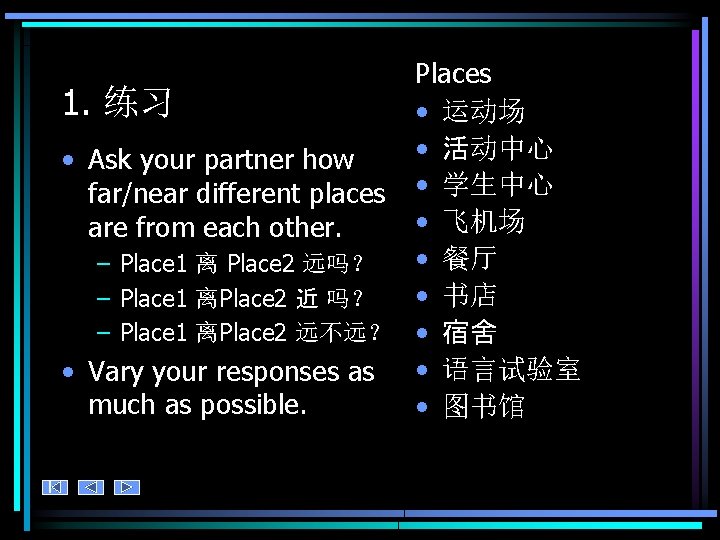 1. 练习

• Ask your partner how far/near different places are from each other.
– Place1 离 Place2 远吗？
– Place1 离Place2 近 吗？
– Place1 离Place2 远不远？
• Vary your responses as much as possible.

Places
• 运动场
• 活动中心
• 学生中心
• 飞机场
• 餐厅
• 书店
• 宿舍
• 语言试验室
• 图书馆